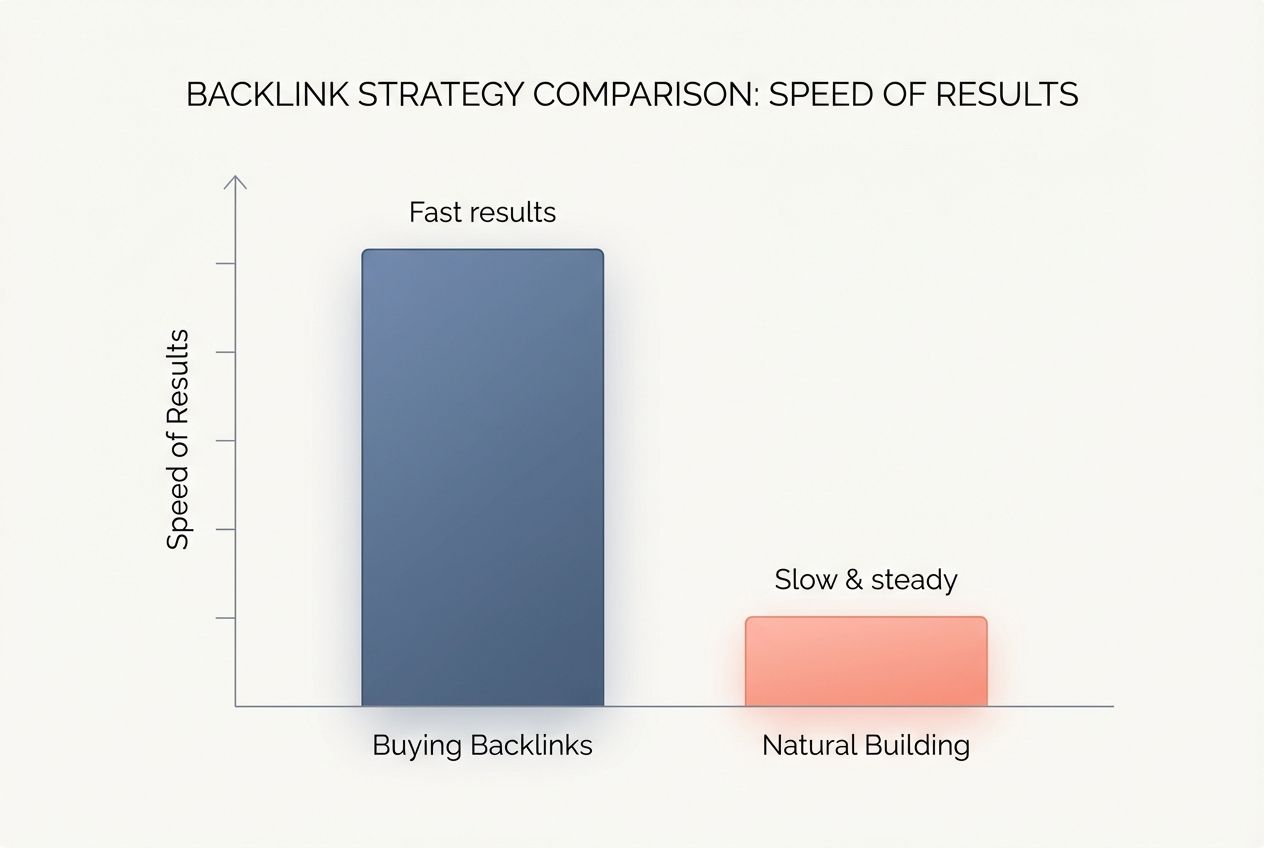 BACKLINK STRATEGY COMPARISON: SPEED OF RESULTS

Speed of Results

Fast results

Slow & steady

Buying Backlinks

Natural Building